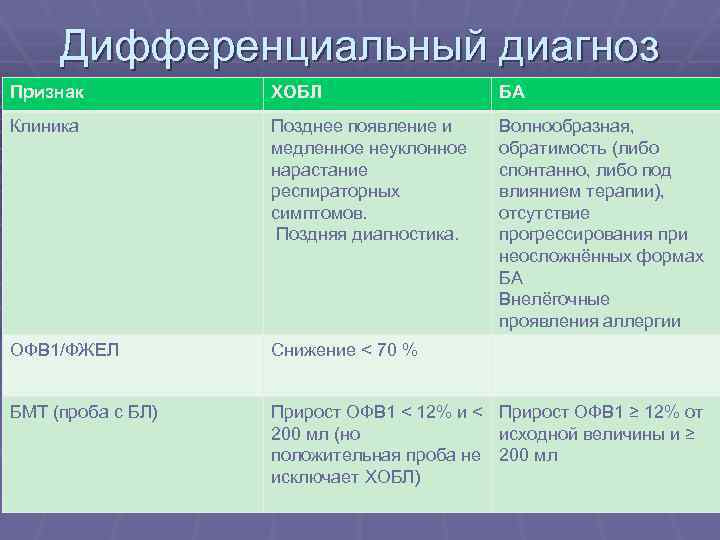 Дифференциальный диагноз

| Признак | ХОБЛ | БА |
|---|---|---|
| Клиника | Позднее появление и медленное неуклонное нарастание респираторных симптомов. Поздняя диагностика. | Волнообразная, обратимость (либо спонтанно, либо под влиянием терапии), отсутствие прогрессирования при неосложнённых формах БА Внелёгочные проявления аллергии |
| ОФВ1/ФЖЕЛ | Снижение < 70 % | |
| БМТ (проба с БЛ) | Прирост ОФВ1 < 12% и < 200 мл (но положительная проба не исключает ХОБЛ) | Прирост ОФВ1 ≥ 12% от исходной величины и ≥ 200 мл |